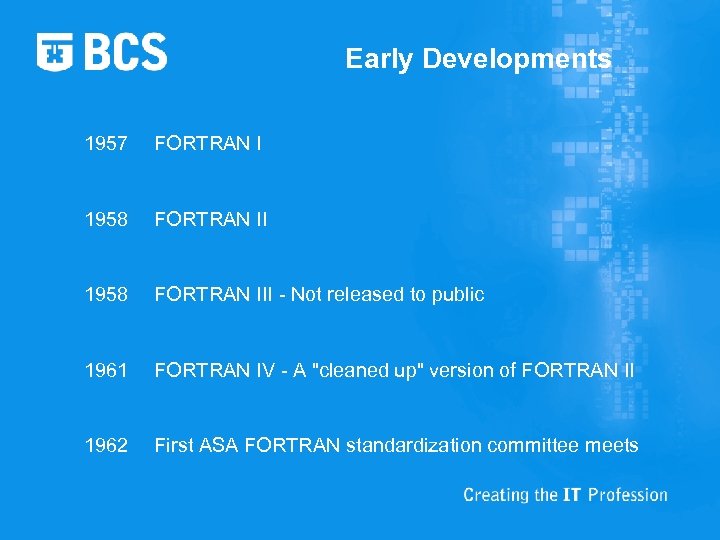 BCS

Early Developments

1957 FORTRAN I

1958 FORTRAN II

1958 FORTRAN III - Not released to public

1961 FORTRAN IV - A "cleaned up" version of FORTRAN II

1962 First ASA FORTRAN standardization committee meets

Creating the IT Profession